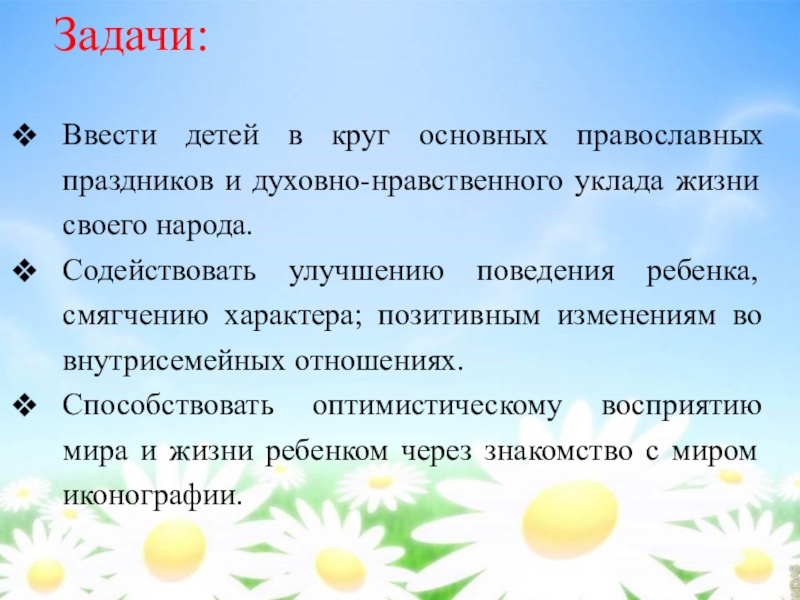 Задачи:

❖ Ввести детей в круг основных православных праздников и духовно-нравственного уклада жизни своего народа.
❖ Содействовать улучшению поведения ребенка, смягчению характера; позитивным изменениям во внутрисемейных отношениях.
❖ Способствовать оптимистическому восприятию мира и жизни ребенком через знакомство с миром иконографии.